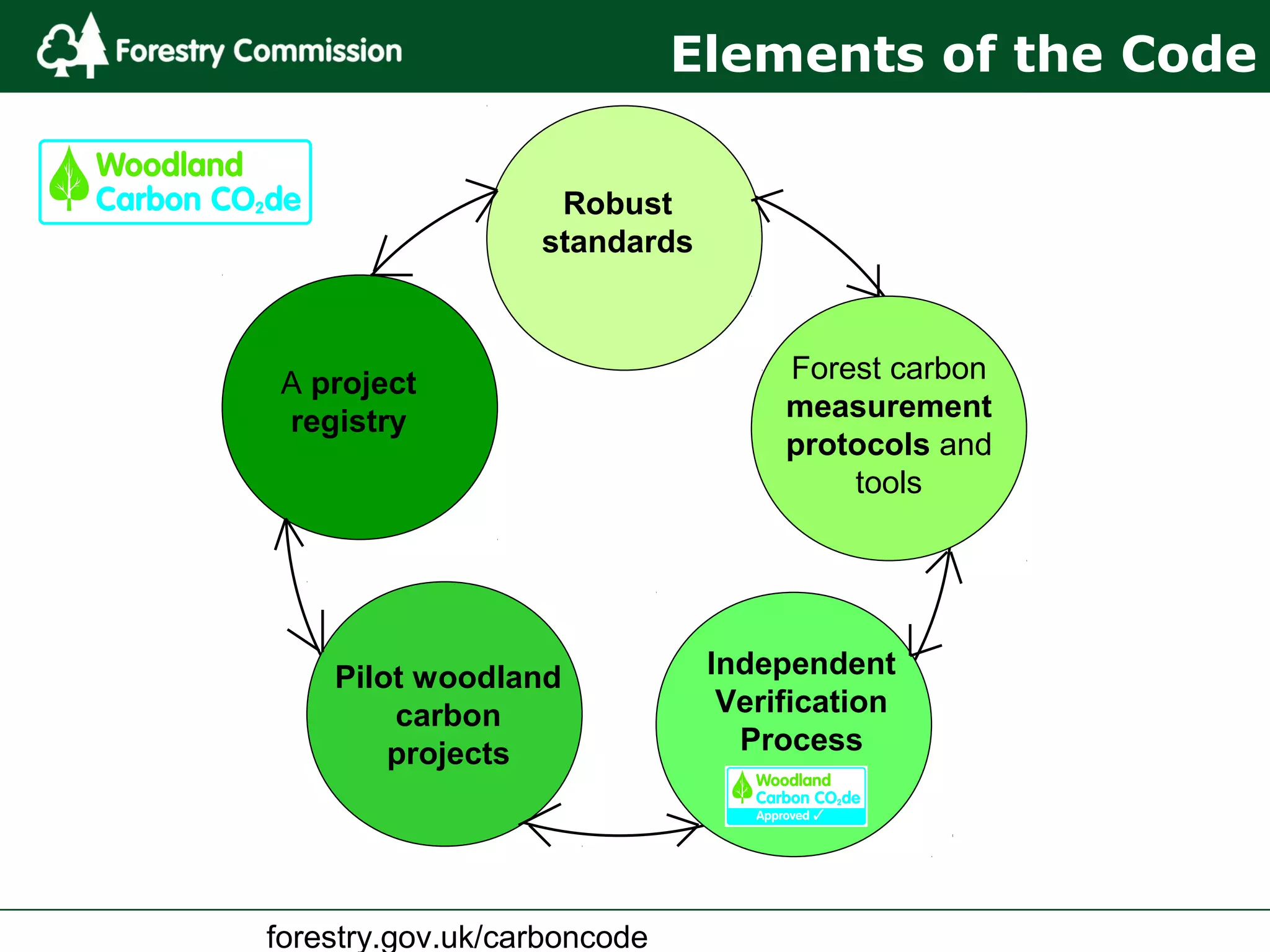 Forestry Commission

Elements of the Code

Woodland Carbon $CO_2$de

Robust standards

Forest carbon measurement protocols and tools

Independent Verification Process

Woodland Carbon $CO_2$de Approved ✓

Pilot woodland carbon projects

A project registry

forestry.gov.uk/carboncode